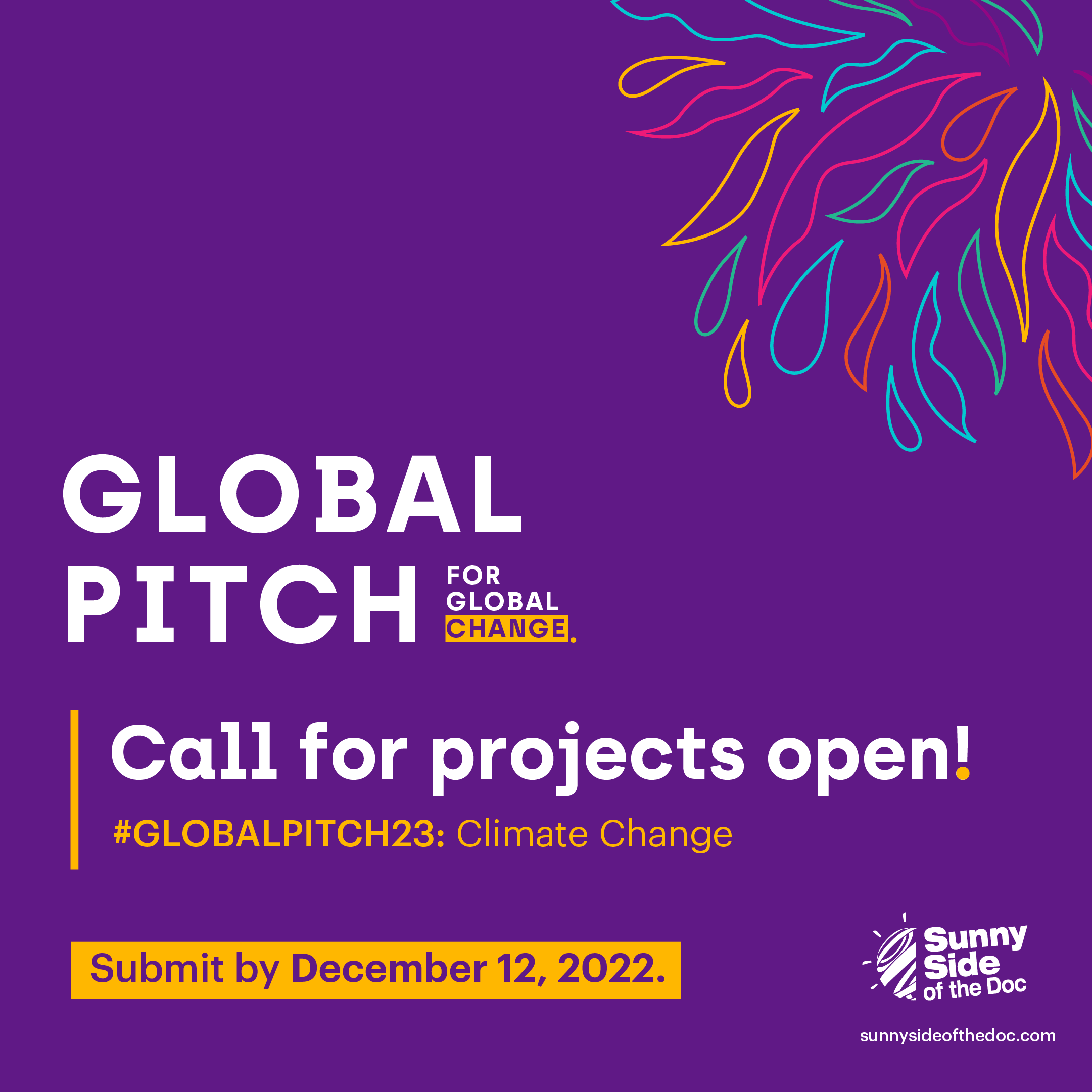 GLOBAL PITCH FOR GLOBAL CHANGE.

Call for projects open!

#GLOBALPITCH23: Climate Change

Submit by December 12, 2022.

Sunny Side of the Doc

sunnysideofthedoc.com